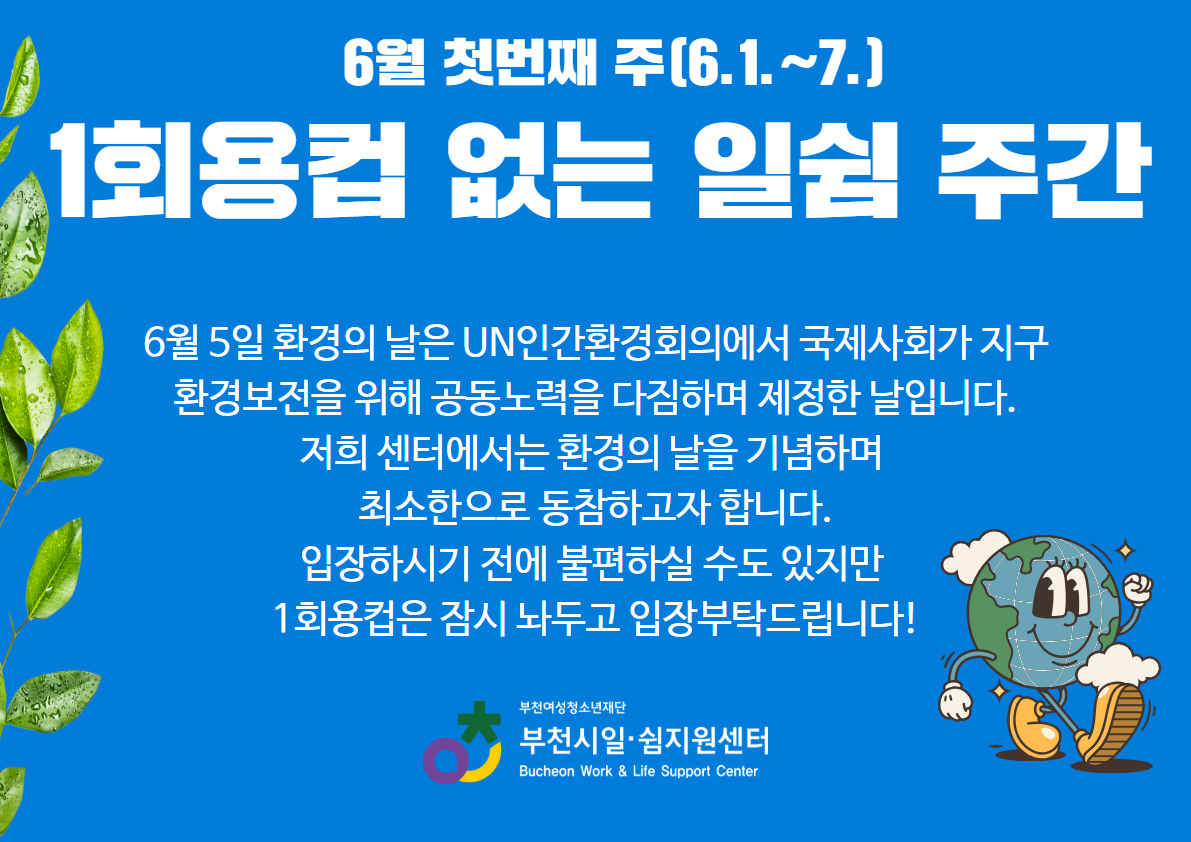 6월 첫번째 주(6.1.~7.)

1회용컵 없는 일쉼 주간

6월 5일 환경의 날은 UN인간환경회의에서 국제사회가 지구 환경보전을 위해 공동노력을 다짐하며 제정한 날입니다.
저희 센터에서는 환경의 날을 기념하며
최소한으로 동참하고자 합니다.
입장하시기 전에 불편하실 수도 있지만
1회용컵은 잠시 놔두고 입장부탁드립니다!

부천여성청소년재단
부천시일·쉼지원센터
Bucheon Work & Life Support Center